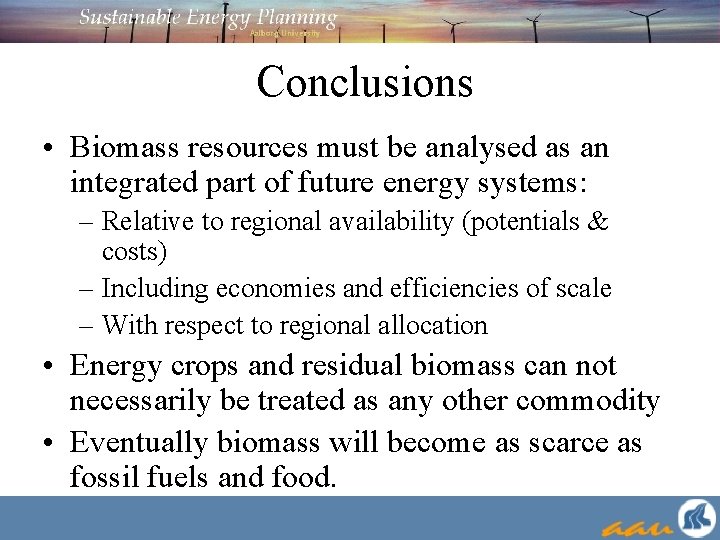 Sustainable Energy Planning
Aalborg University

Conclusions

• Biomass resources must be analysed as an integrated part of future energy systems:
– Relative to regional availability (potentials & costs)
– Including economies and efficiencies of scale
– With respect to regional allocation
• Energy crops and residual biomass can not necessarily be treated as any other commodity
• Eventually biomass will become as scarce as fossil fuels and food.

aau